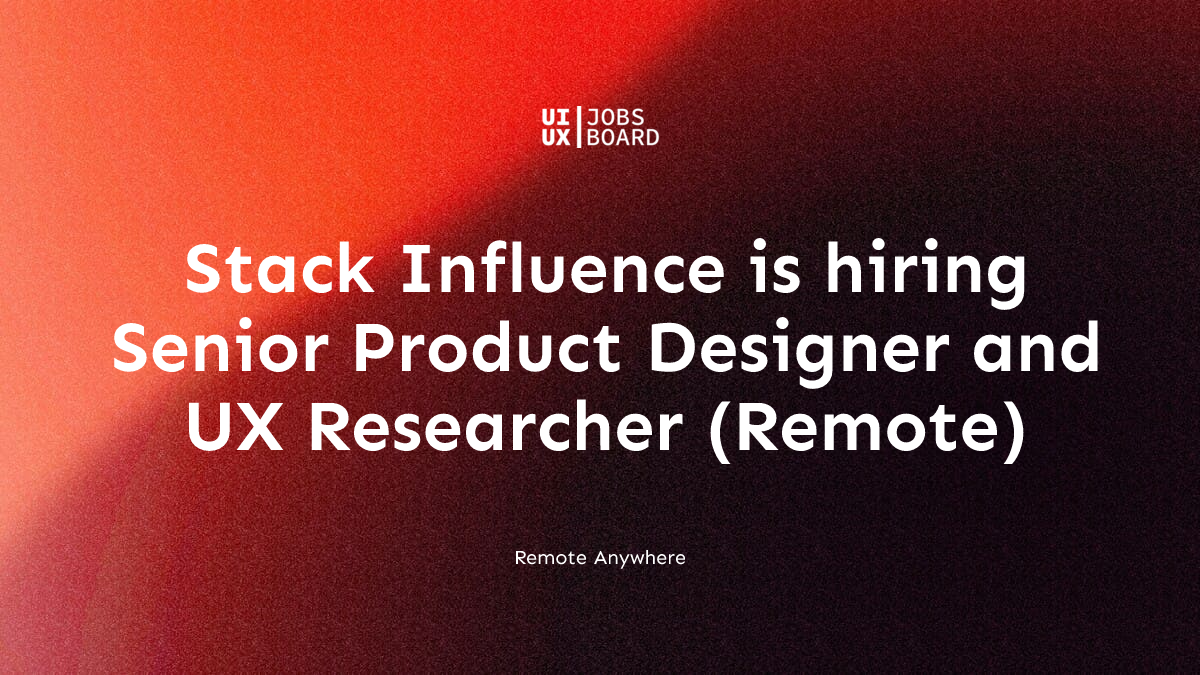 UI UX | JOBS BOARD

Stack Influence is hiring Senior Product Designer and UX Researcher (Remote)

Remote Anywhere